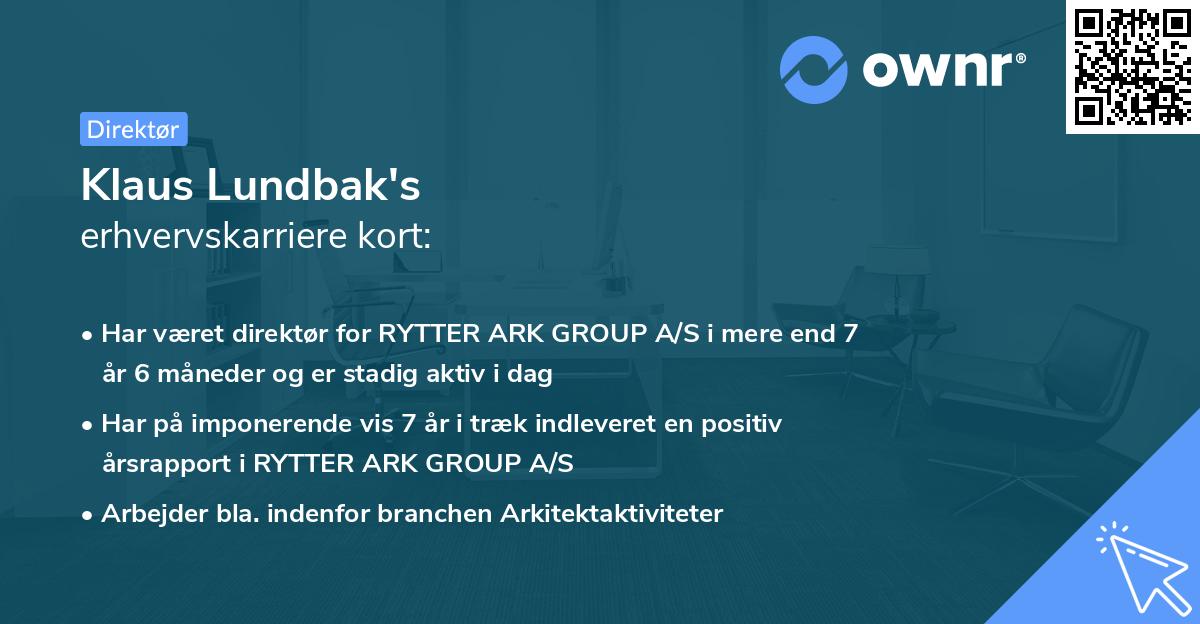 ownr®

Direktør

Klaus Lundbak's
erhvervskarriere kort:

• Har været direktør for RYTTER ARK GROUP A/S i mere end 7 år 6 måneder og er stadig aktiv i dag

• Har på imponerende vis 7 år i træk indleveret en positiv årsrapport i RYTTER ARK GROUP A/S

• Arbejder bla. indenfor branchen Arkitektaktiviteter